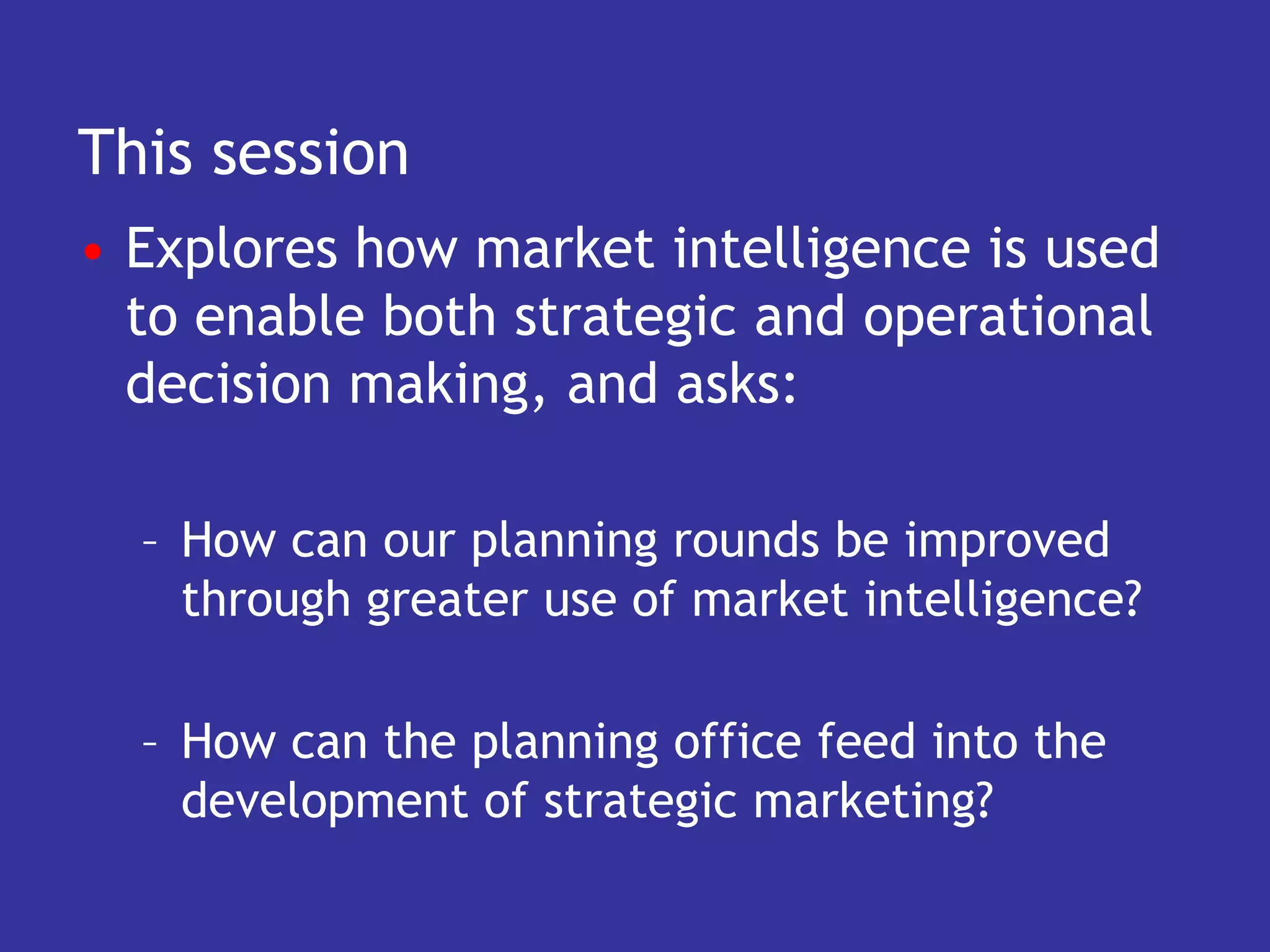 This session

• Explores how market intelligence is used to enable both strategic and operational decision making, and asks:

– How can our planning rounds be improved through greater use of market intelligence?

– How can the planning office feed into the development of strategic marketing?